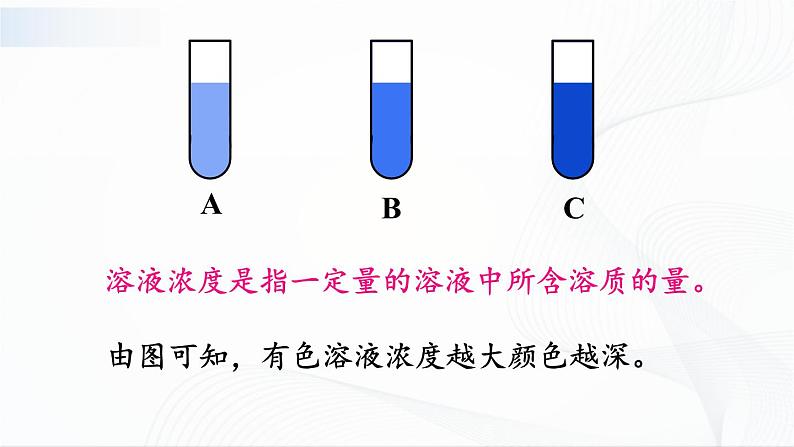 A B C

溶液浓度是指一定量的溶液中所含溶质的量。

由图可知，有色溶液浓度越大颜色越深。